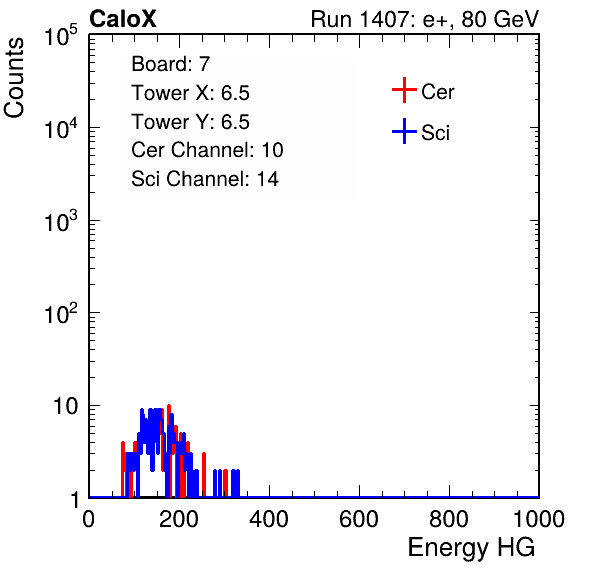 CaloX
Run 1407: e+, 80 GeV

Counts

$10^5$
$10^4$
$10^3$
$10^2$
10
1

Board: 7
Tower X: 6.5
Tower Y: 6.5
Cer Channel: 10
Sci Channel: 14

Cer
Sci

0
200
400
600
800
1000
Energy HG